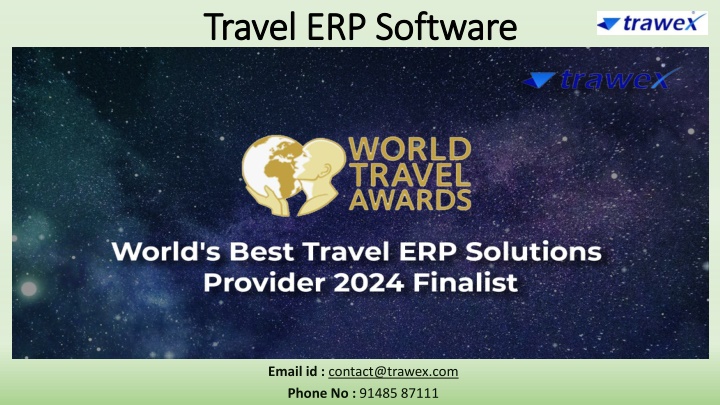 Travel ERP Software

trawex

trawex

WORLD TRAVEL AWARDS

World's Best Travel ERP Solutions Provider 2024 Finalist

Email id : contact@trawex.com

Phone No : 91485 87111